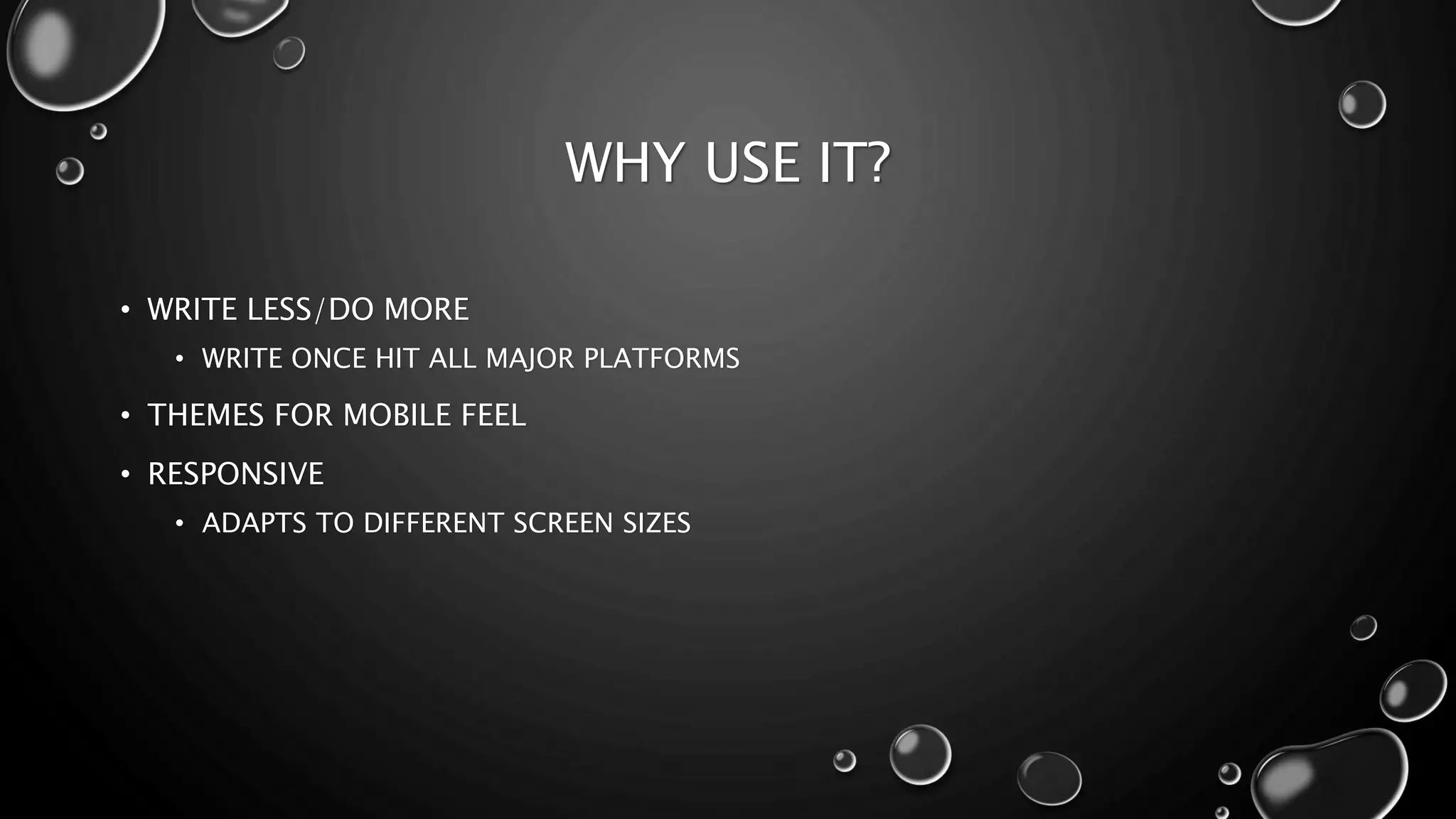 WHY USE IT?

• WRITE LESS/DO MORE
  • WRITE ONCE HIT ALL MAJOR PLATFORMS
• THEMES FOR MOBILE FEEL
• RESPONSIVE
  • ADAPTS TO DIFFERENT SCREEN SIZES